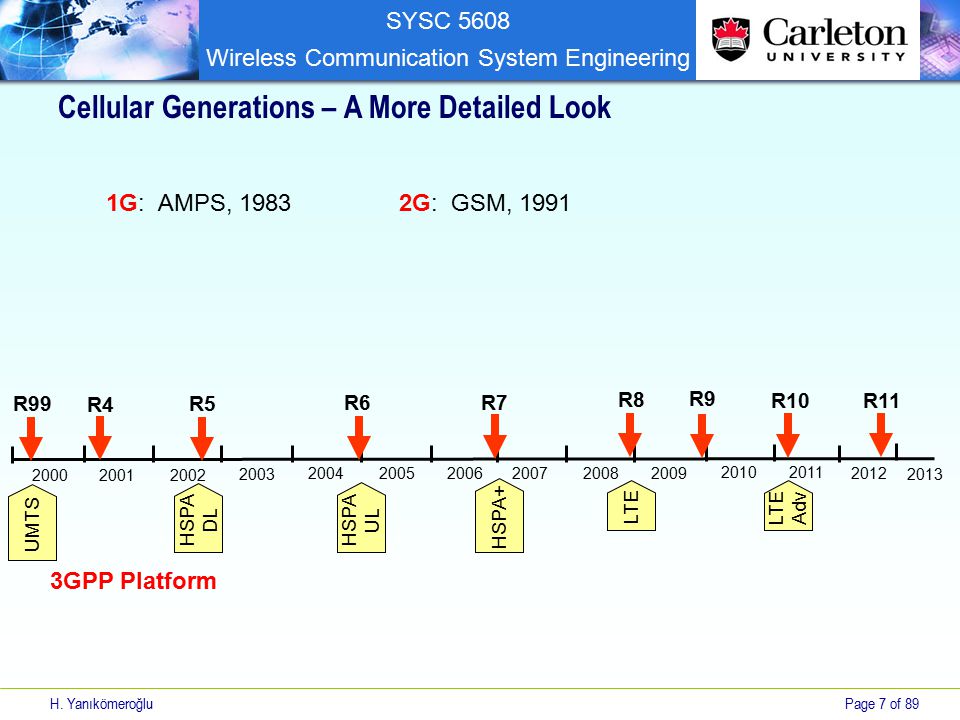 SYSC 5608
Wireless Communication System Engineering

Carleton UNIVERSITY

Cellular Generations – A More Detailed Look

1G: AMPS, 1983

2G: GSM, 1991

R99 R4 R5 R6 R7 R8 R9 R10 R11

2000 2001 2002 2003 2004 2005 2006 2007 2008 2009 2010 2011 2012 2013

UMTS

HSPA DL

HSPA UL

HSPA+

LTE

LTE Adv

3GPP Platform

H. Yanıkömeroğlu

Page 7 of 89